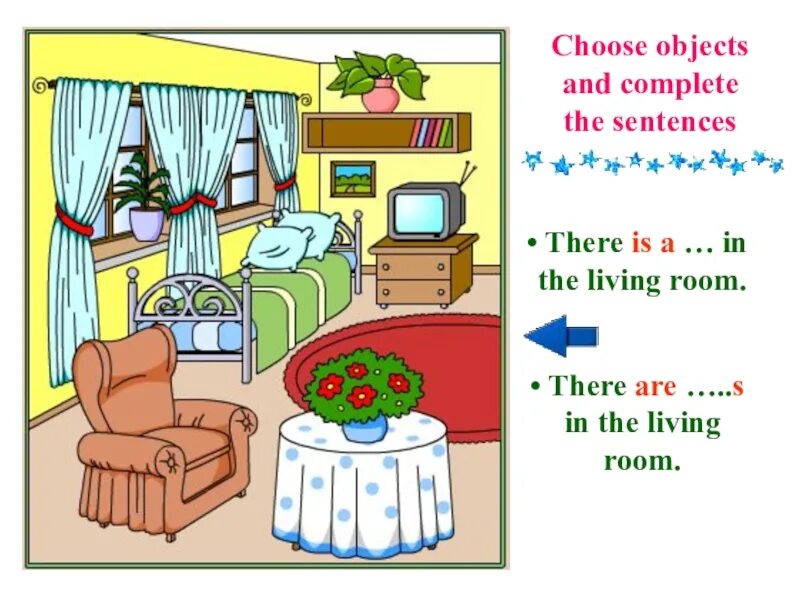 Choose objects and complete the sentences

• There is a … in the living room.

• There are …..s in the living room.